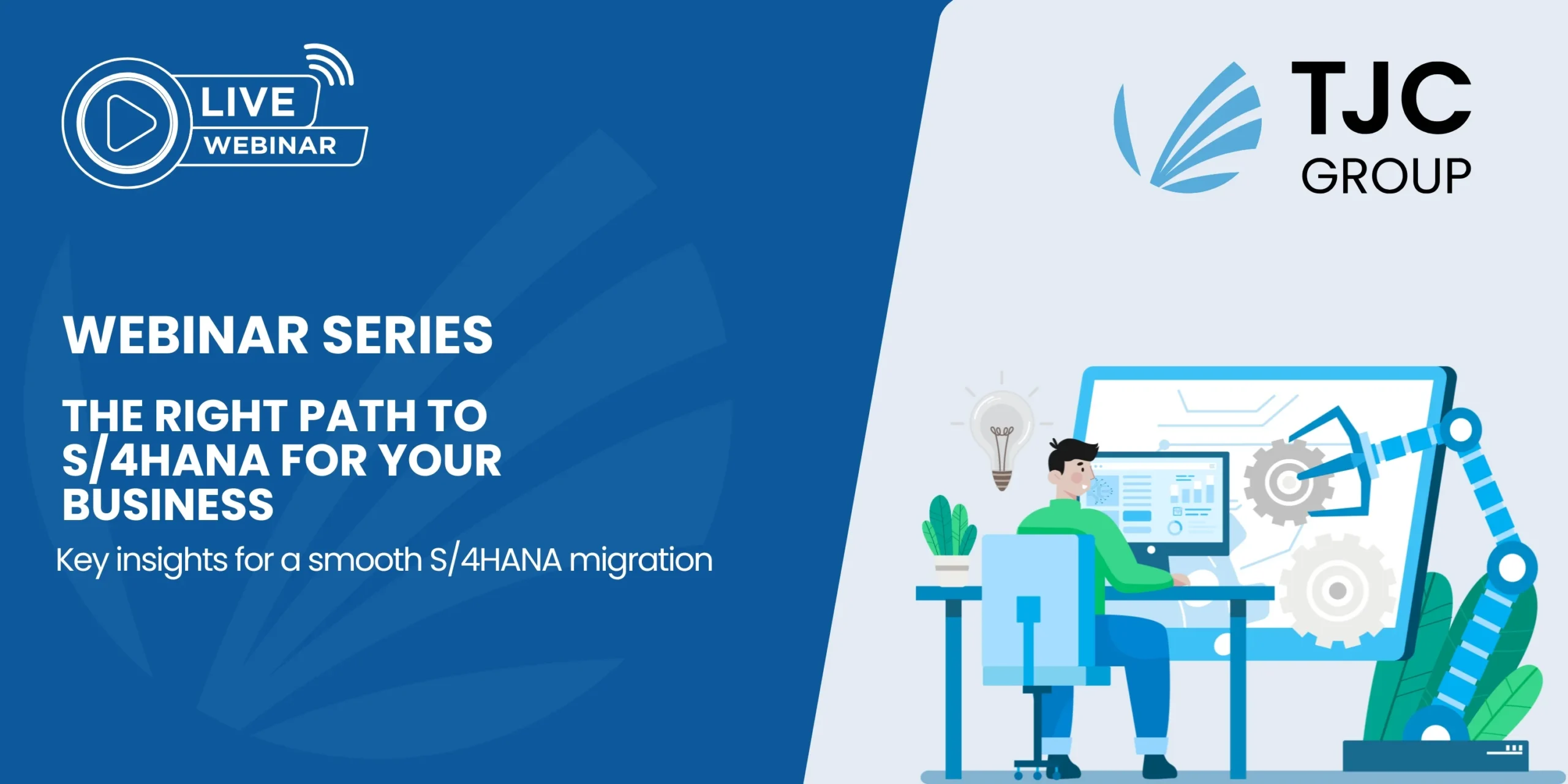 LIVE
WEBINAR

TJC
GROUP

WEBINAR SERIES

THE RIGHT PATH TO S/4HANA FOR YOUR BUSINESS

Key insights for a smooth S/4HANA migration